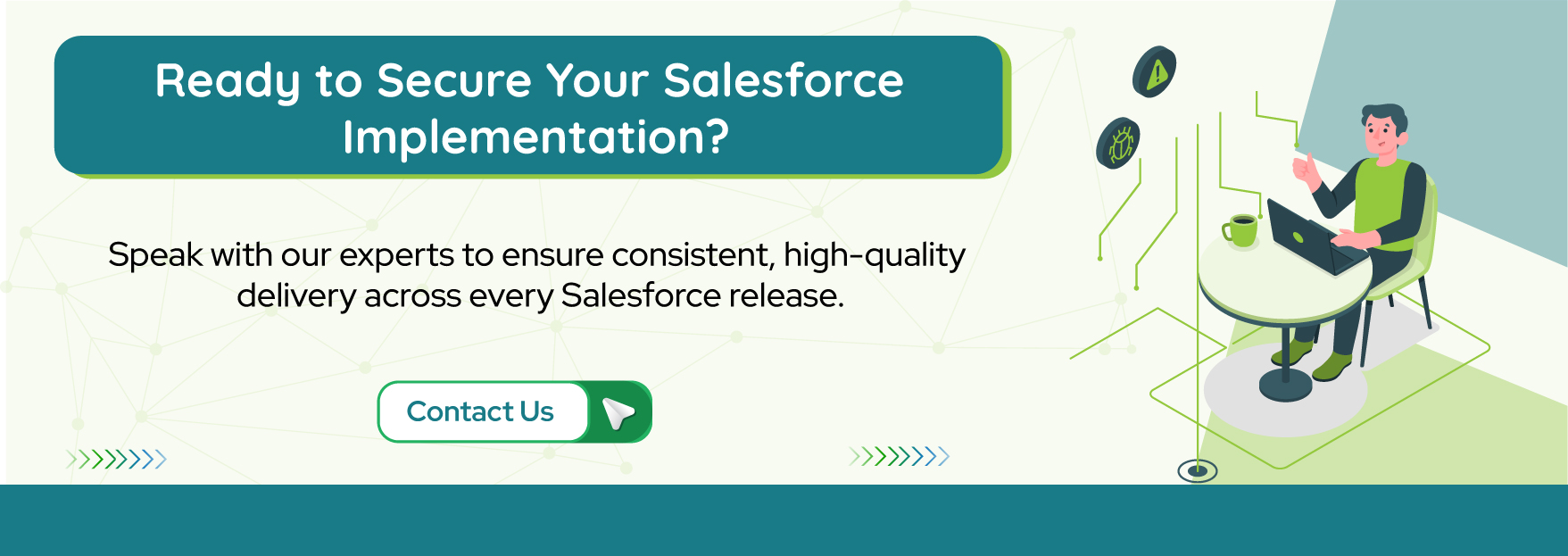 Ready to Secure Your Salesforce Implementation?

Speak with our experts to ensure consistent, high-quality delivery across every Salesforce release.

Contact Us